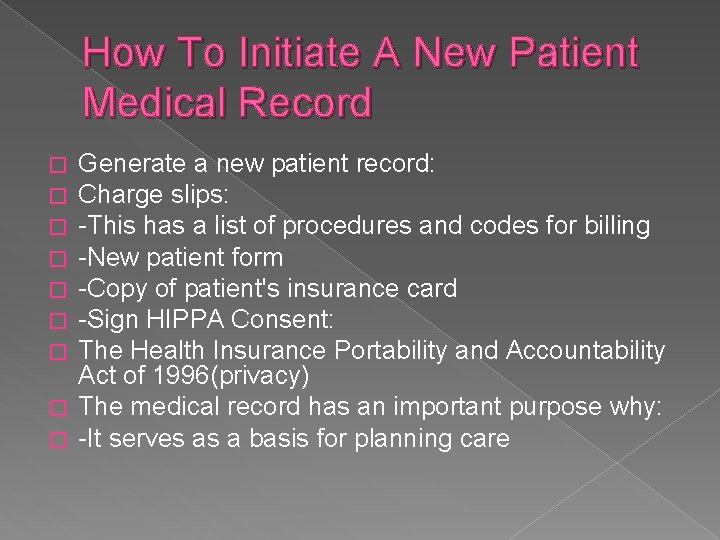 How To Initiate A New Patient Medical Record

Generate a new patient record:
Charge slips:
-This has a list of procedures and codes for billing
-New patient form
-Copy of patient's insurance card
-Sign HIPPA Consent:
The Health Insurance Portability and Accountability Act of 1996(privacy)
The medical record has an important purpose why:
-It serves as a basis for planning care